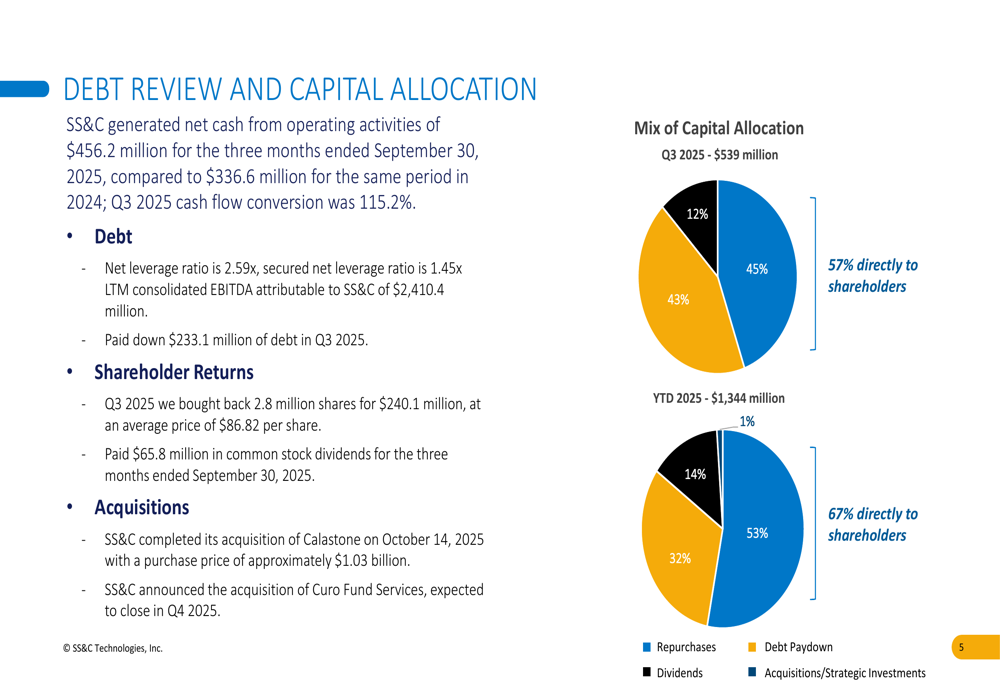 DEBT REVIEW AND CAPITAL ALLOCATION

SS&C generated net cash from operating activities of $456.2 million for the three months ended September 30, 2025, compared to $336.6 million for the same period in 2024; Q3 2025 cash flow conversion was 115.2%.

• Debt

- Net leverage ratio is 2.59x, secured net leverage ratio is 1.45x LTM consolidated EBITDA attributable to SS&C of $2,410.4 million.

- Paid down $233.1 million of debt in Q3 2025.

• Shareholder Returns

- Q3 2025 we bought back 2.8 million shares for $240.1 million, at an average price of $86.82 per share.

- Paid $65.8 million in common stock dividends for the three months ended September 30, 2025.

• Acquisitions

- SS&C completed its acquisition of Calastone on October 14, 2025 with a purchase price of approximately $1.03 billion.

- SS&C announced the acquisition of Curo Fund Services, expected to close in Q4 2025.

Mix of Capital Allocation

Q3 2025 - $539 million

12%

45%

43%

57% directly to shareholders

YTD 2025 - $1,344 million

1%

14%

53%

32%

67% directly to shareholders

Repurchases
Debt Paydown
Dividends
Acquisitions/Strategic Investments

© SS&C Technologies, Inc.

5